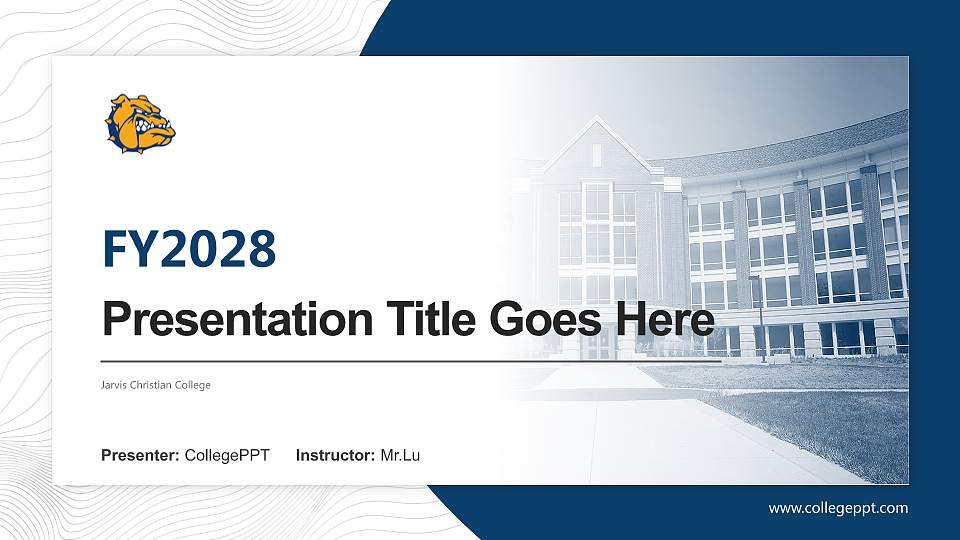 FY2028

Presentation Title Goes Here

Jarvis Christian College

Presenter: CollegePPT Instructor: Mr.Lu

www.collegeppt.com